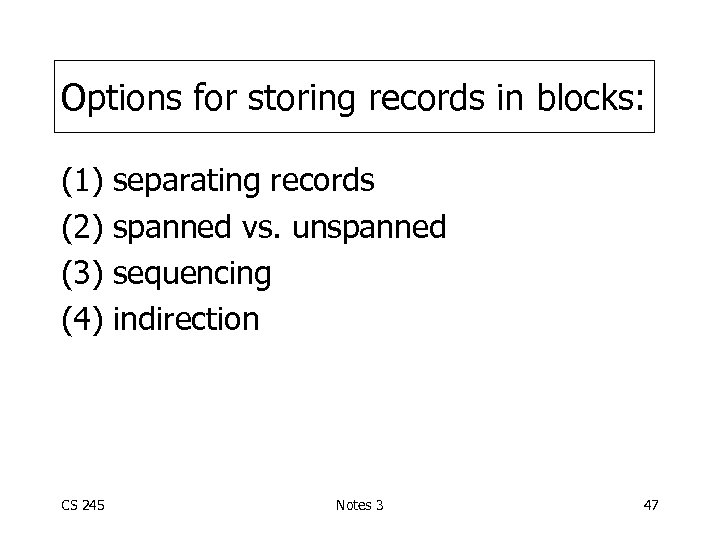 Options for storing records in blocks:

(1) separating records
(2) spanned vs. unspanned
(3) sequencing
(4) indirection

CS 245

Notes 3

47